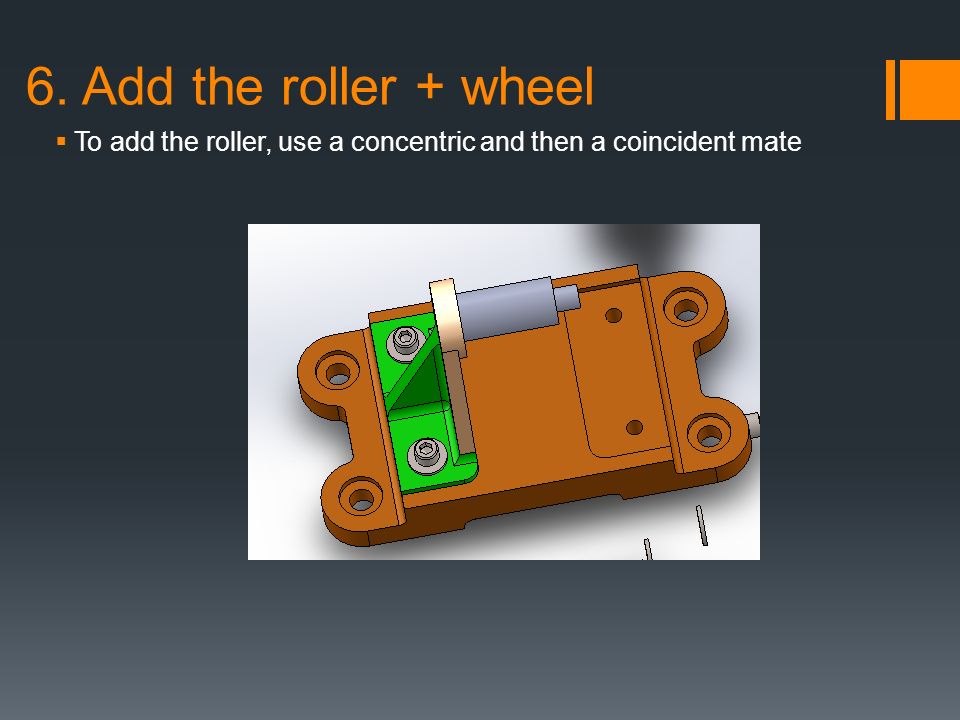 6. Add the roller + wheel

▪ To add the roller, use a concentric and then a coincident mate